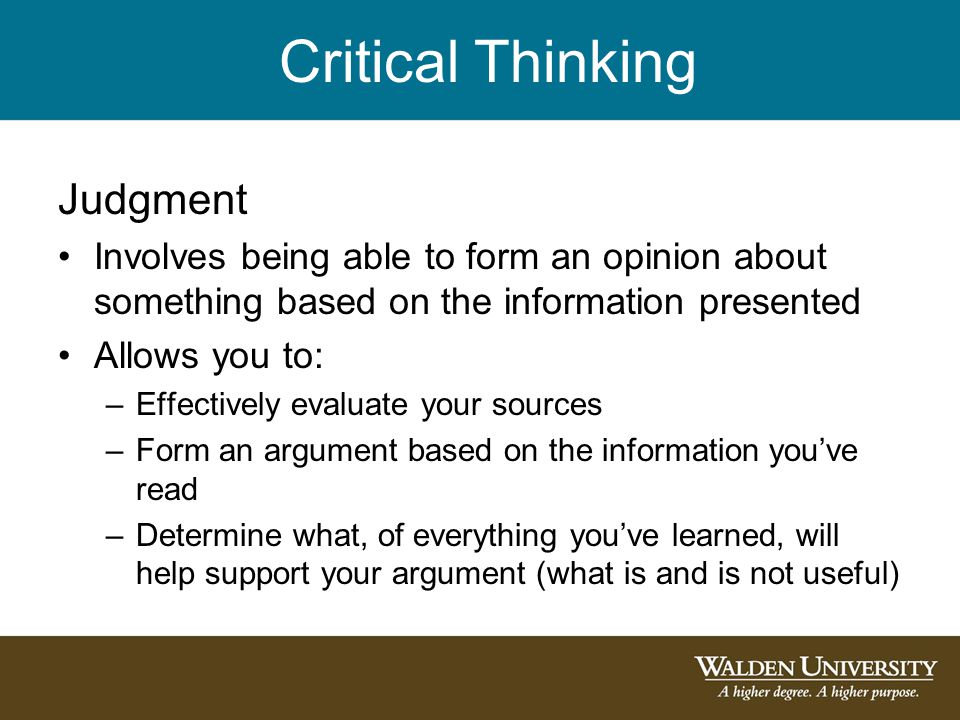 Critical Thinking

Judgment

• Involves being able to form an opinion about something based on the information presented

• Allows you to:
  – Effectively evaluate your sources
  – Form an argument based on the information you've read
  – Determine what, of everything you've learned, will help support your argument (what is and is not useful)

WALDEN UNIVERSITY
A higher degree. A higher purpose.